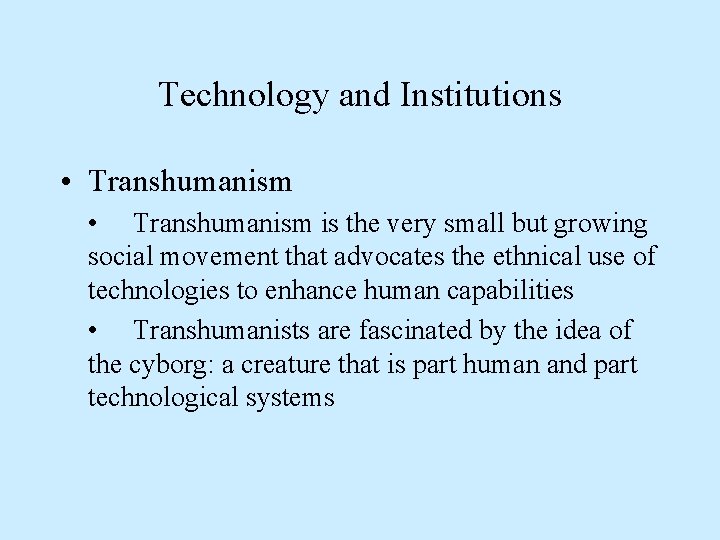 Technology and Institutions

• Transhumanism

• Transhumanism is the very small but growing social movement that advocates the ethnical use of technologies to enhance human capabilities

• Transhumanists are fascinated by the idea of the cyborg: a creature that is part human and part technological systems